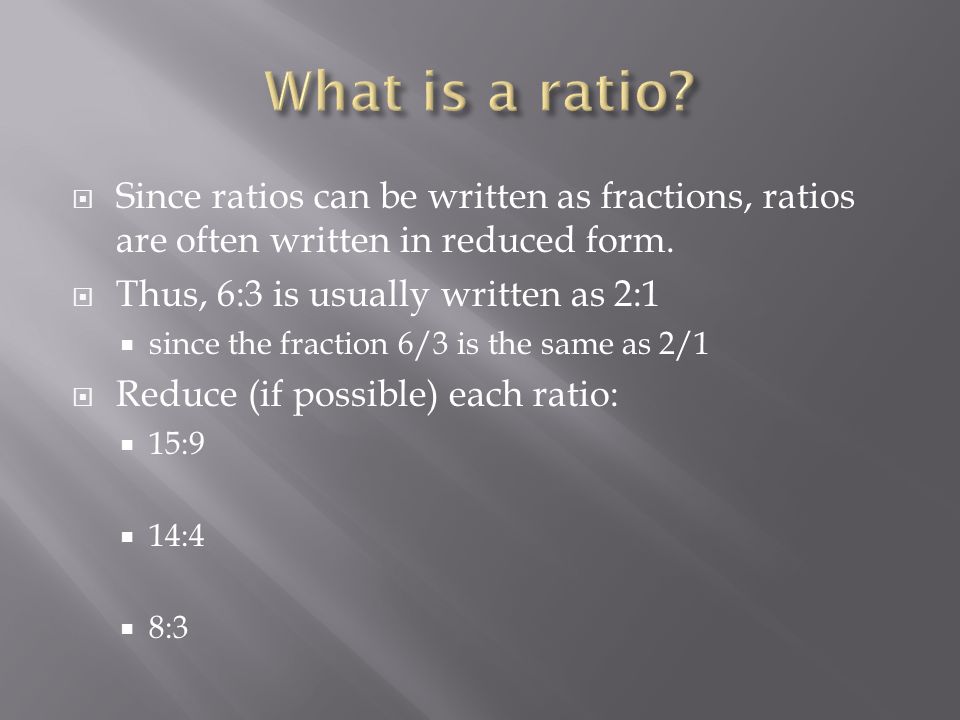 What is a ratio?

Since ratios can be written as fractions, ratios are often written in reduced form.

Thus, 6:3 is usually written as 2:1

since the fraction 6/3 is the same as 2/1

Reduce (if possible) each ratio:

15:9

14:4

8:3